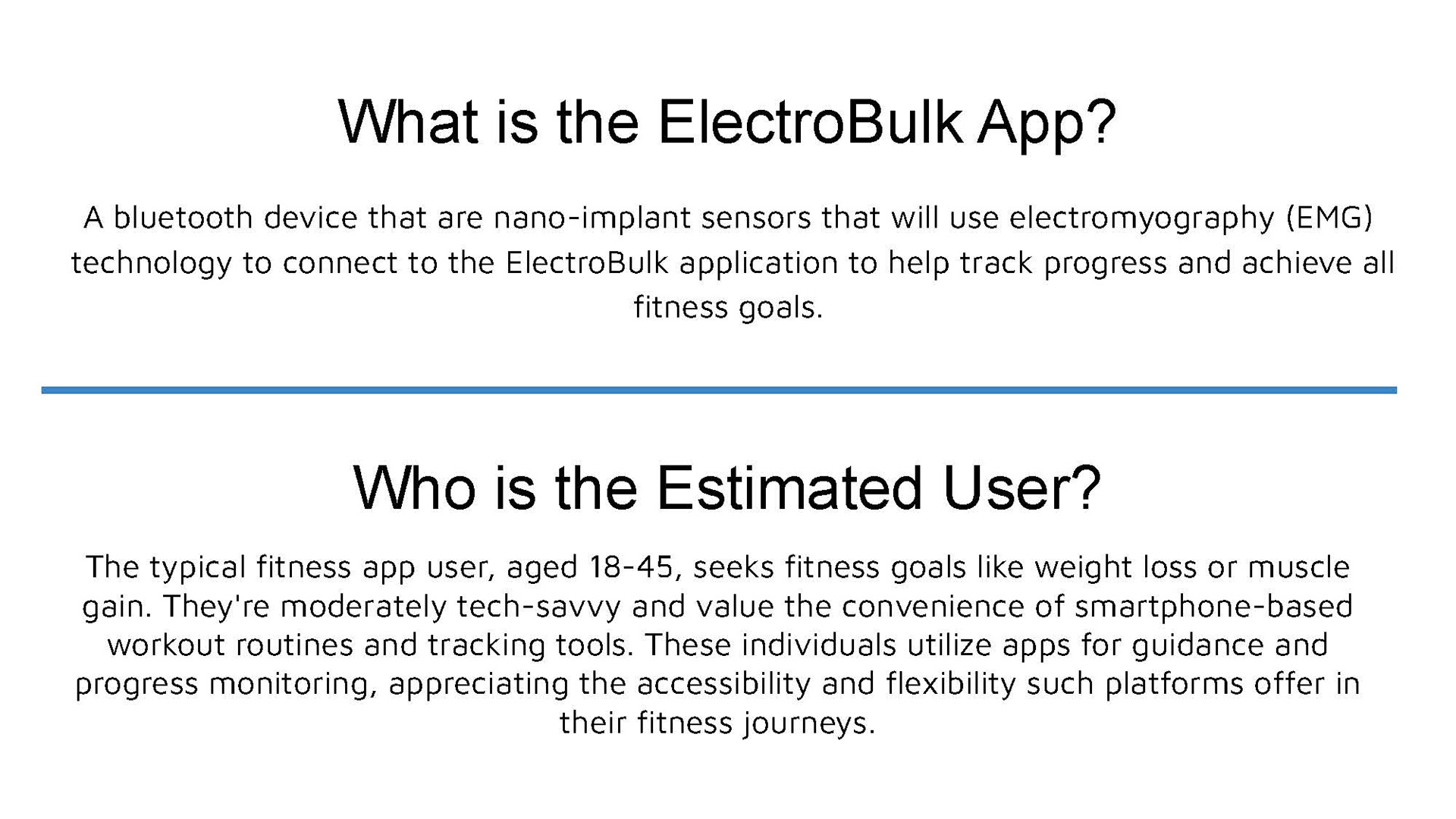 What is the ElectroBulk App?

A bluetooth device that are nano-implant sensors that will use electromyography (EMG) technology to connect to the ElectroBulk application to help track progress and achieve all fitness goals.

Who is the Estimated User?

The typical fitness app user, aged 18-45, seeks fitness goals like weight loss or muscle gain. They're moderately tech-savvy and value the convenience of smartphone-based workout routines and tracking tools. These individuals utilize apps for guidance and progress monitoring, appreciating the accessibility and flexibility such platforms offer in their fitness journeys.